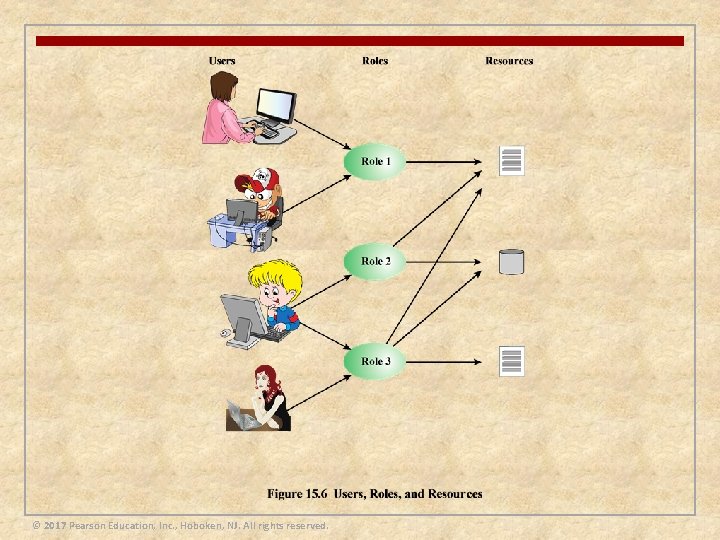 Users

Roles

Resources

Role 1

Role 2

Role 3

Figure 15.6 Users, Roles, and Resources

© 2017 Pearson Education, Inc., Hoboken, NJ. All rights reserved.